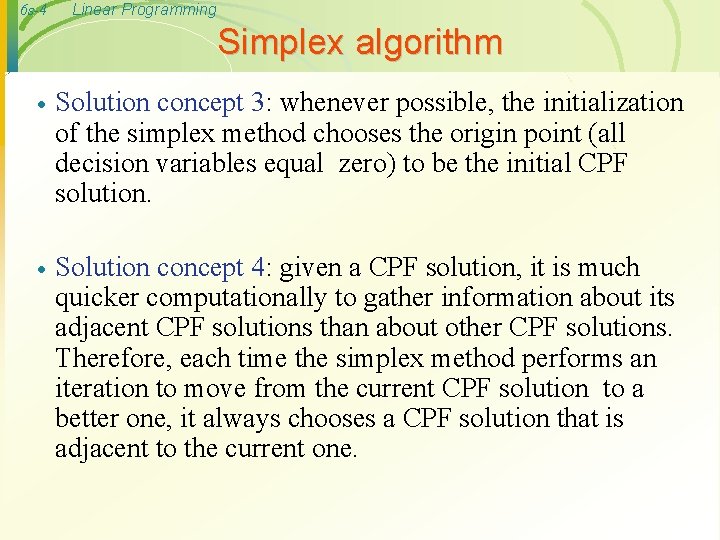 6s-4 Linear Programming

Simplex algorithm

• Solution concept 3: whenever possible, the initialization of the simplex method chooses the origin point (all decision variables equal zero) to be the initial CPF solution.

• Solution concept 4: given a CPF solution, it is much quicker computationally to gather information about its adjacent CPF solutions than about other CPF solutions. Therefore, each time the simplex method performs an iteration to move from the current CPF solution to a better one, it always chooses a CPF solution that is adjacent to the current one.